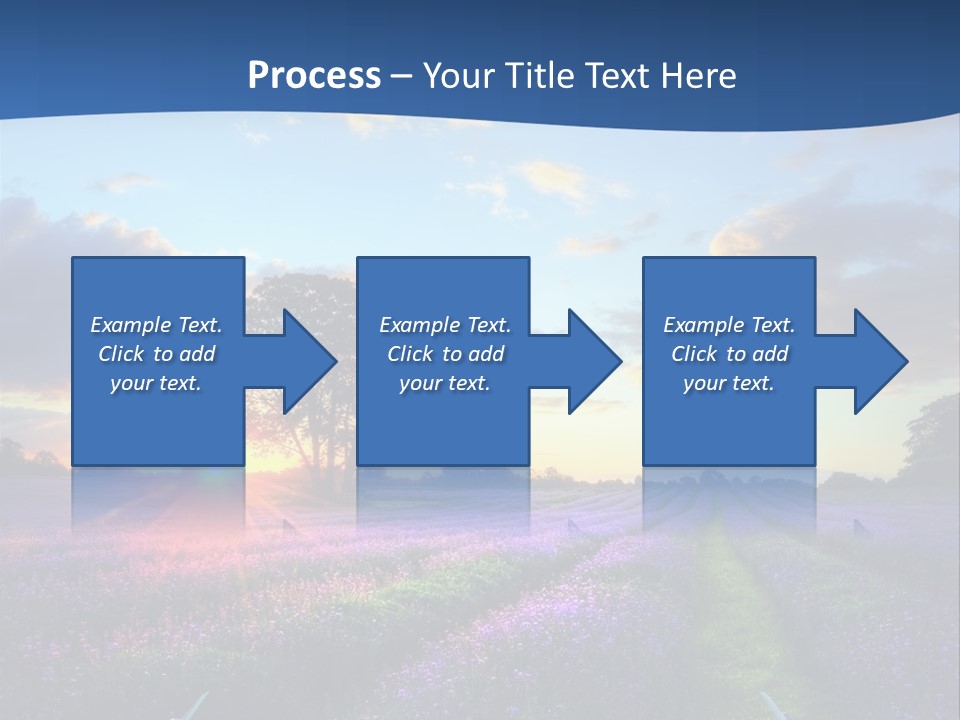 Process – Your Title Text Here

Example Text. Click to add your text.

Example Text. Click to add your text.

Example Text. Click to add your text.